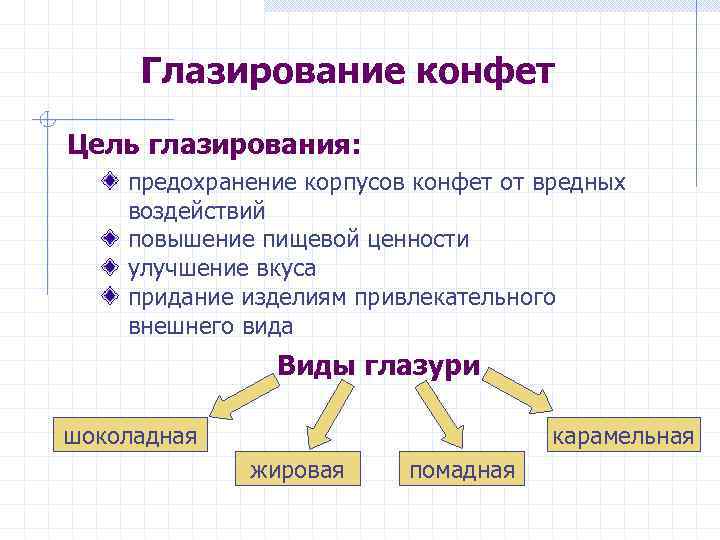 Глазирование конфет

Цель глазирования:

предохранение корпусов конфет от вредных воздействий
повышение пищевой ценности
улучшение вкуса
придание изделиям привлекательного внешнего вида

Виды глазури

шоколадная

жировая

помадная

карамельная